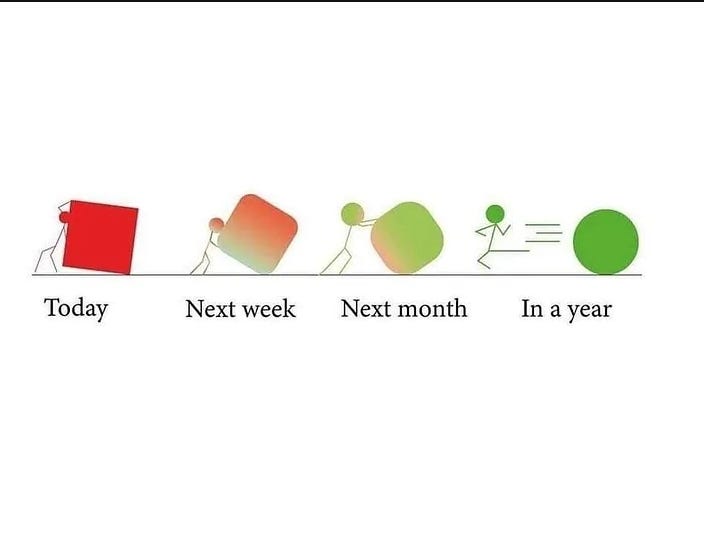 Today Next week Next month In a year